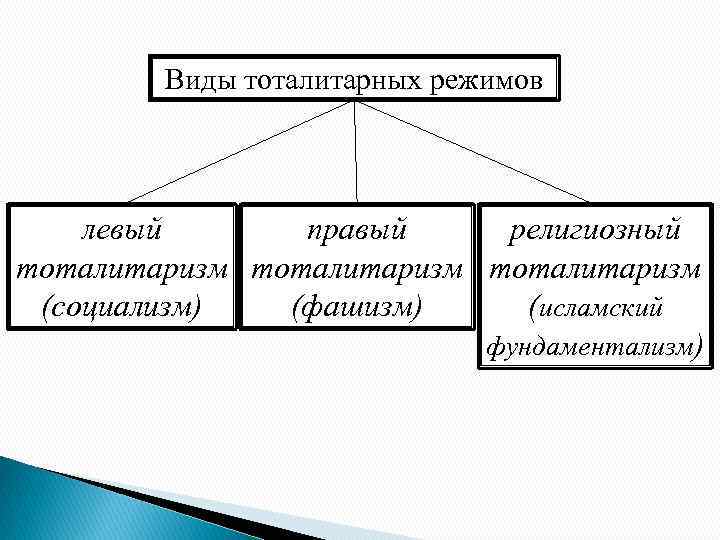 Виды тоталитарных режимов

левый тоталитаризм (социализм)

правый тоталитаризм (фашизм)

религиозный тоталитаризм (исламский фундаментализм)